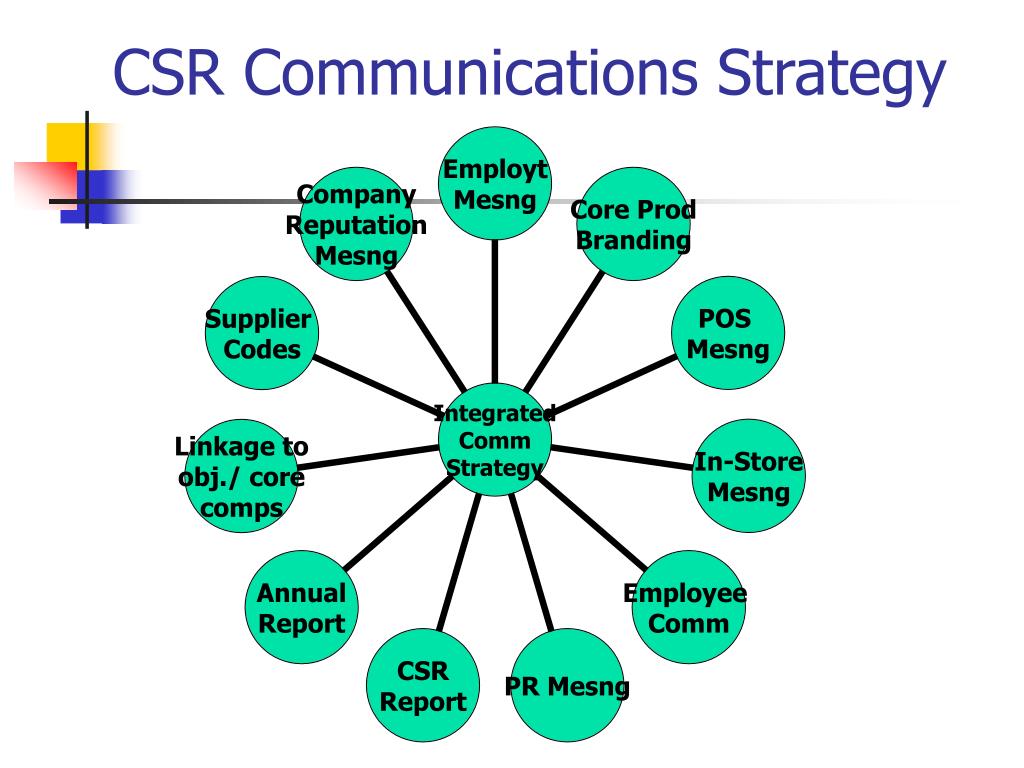 CSR Communications Strategy

Integrated Comm Strategy

Employt Mesng

Core Prod Branding

POS Mesng

In-Store Mesng

Employee Comm

PR Mesng

CSR Report

Annual Report

Linkage to obj./ core comps

Supplier Codes

Company Reputation Mesng